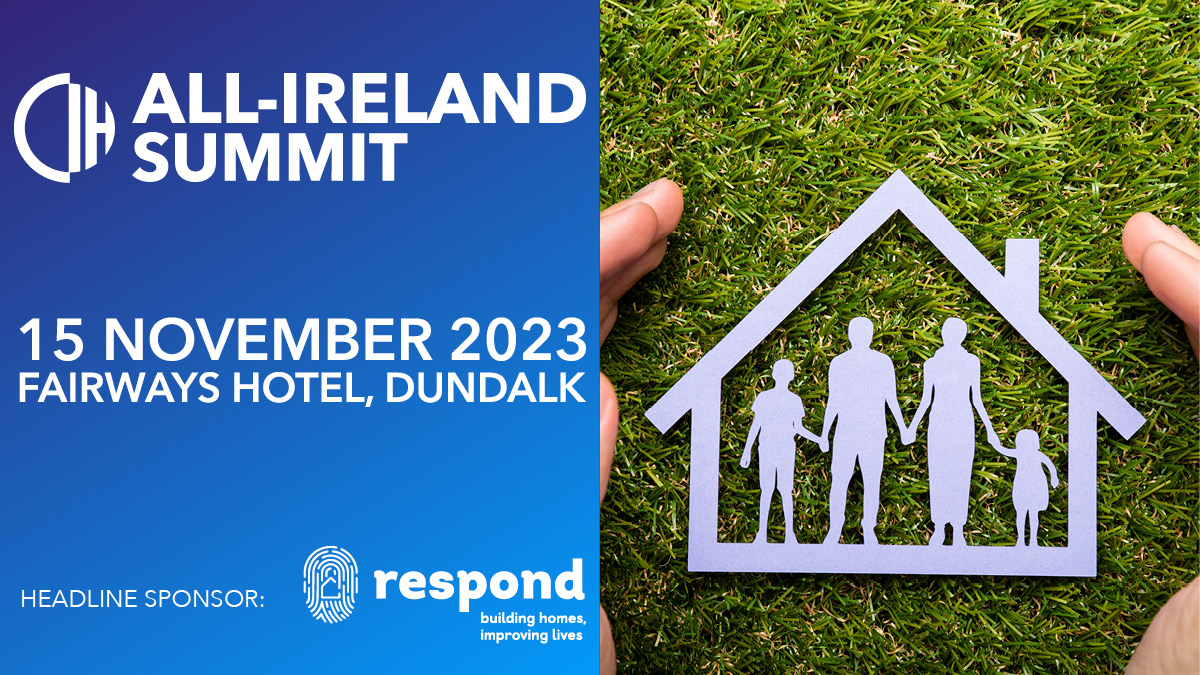 CIH ALL-IRELAND SUMMIT

15 NOVEMBER 2023
FAIRWAYS HOTEL, DUNDALK

HEADLINE SPONSOR: respond
building homes, improving lives